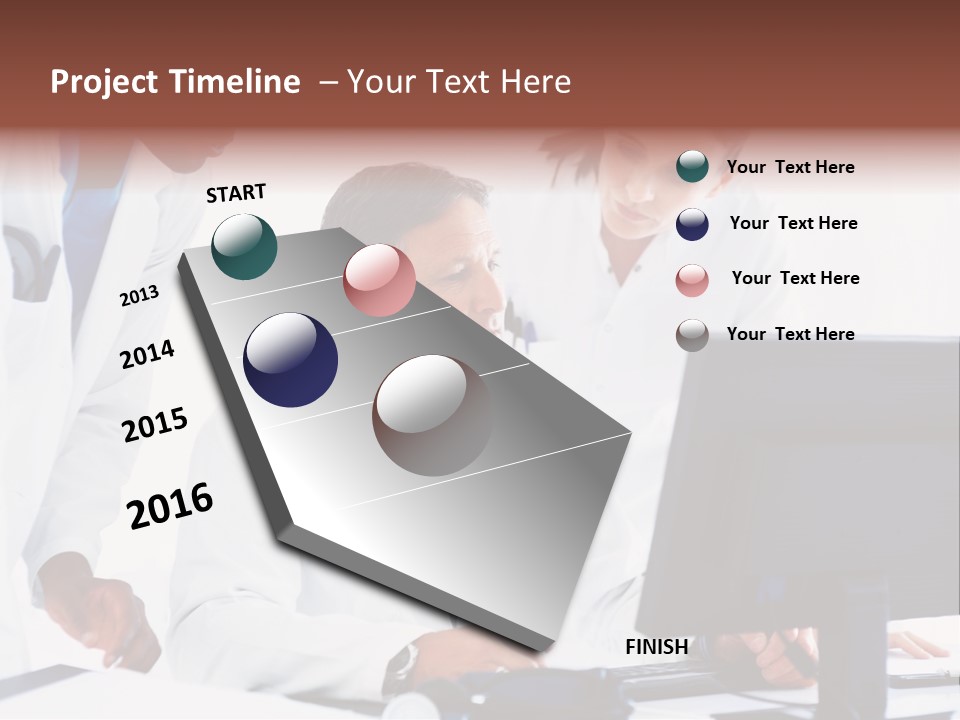 Project Timeline – Your Text Here

START

2013

2014

2015

2016

FINISH

Your Text Here

Your Text Here

Your Text Here

Your Text Here